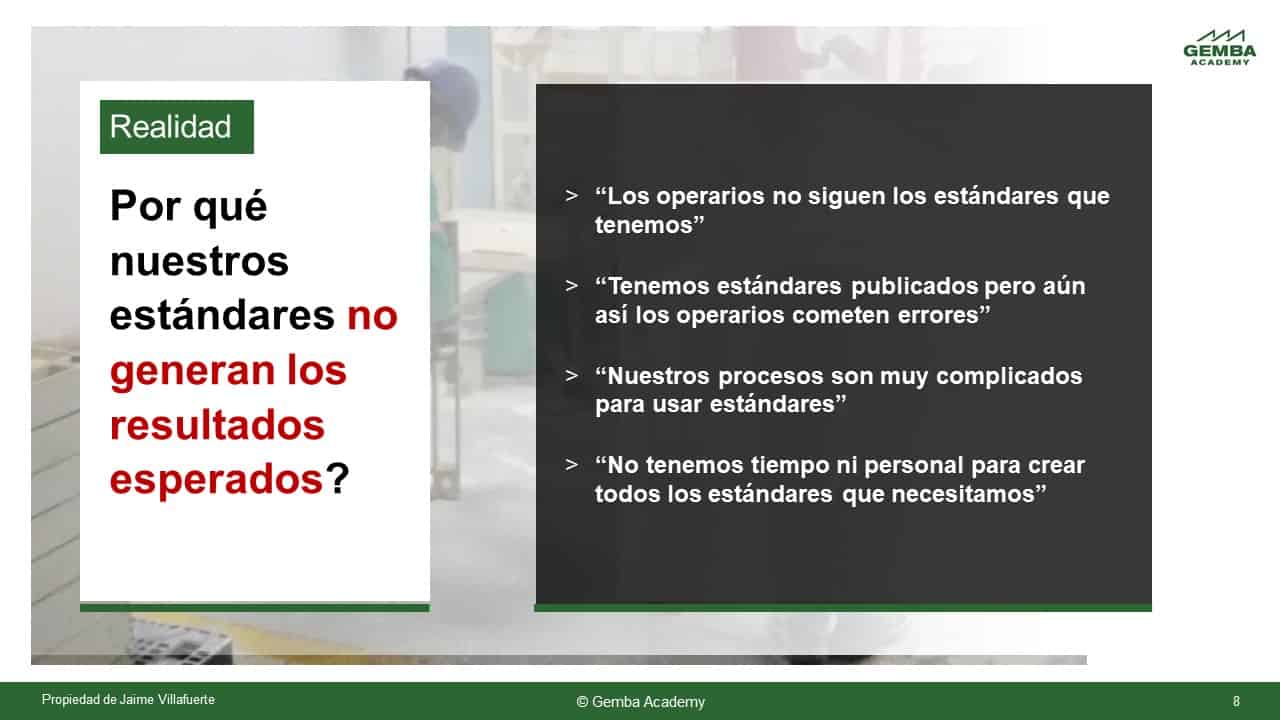 GEMBA ACADEMY

Realidad

Por qué nuestros estándares no generan los resultados esperados?

> “Los operarios no siguen los estándares que tenemos”

> “Tenemos estándares publicados pero aún así los operarios cometen errores”

> “Nuestros procesos son muy complicados para usar estándares”

> “No tenemos tiempo ni personal para crear todos los estándares que necesitamos”

Propiedad de Jaime Villafuerte

© Gemba Academy

8